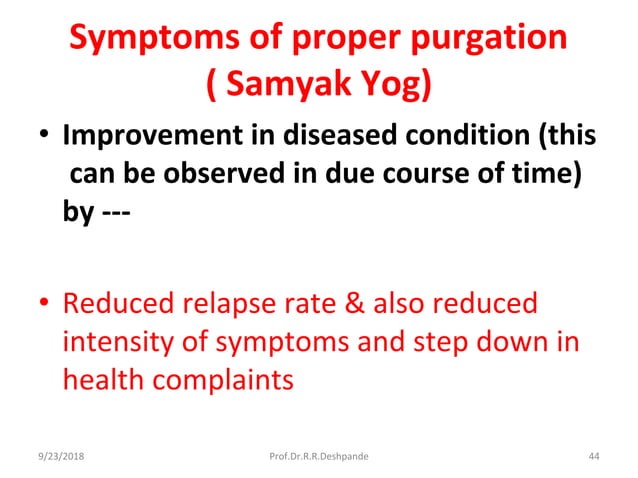 Symptoms of proper purgation
( Samyak Yog)

• Improvement in diseased condition (this can be observed in due course of time) by ---

• Reduced relapse rate & also reduced intensity of symptoms and step down in health complaints

9/23/2018 Prof.Dr.R.R.Deshpande 44